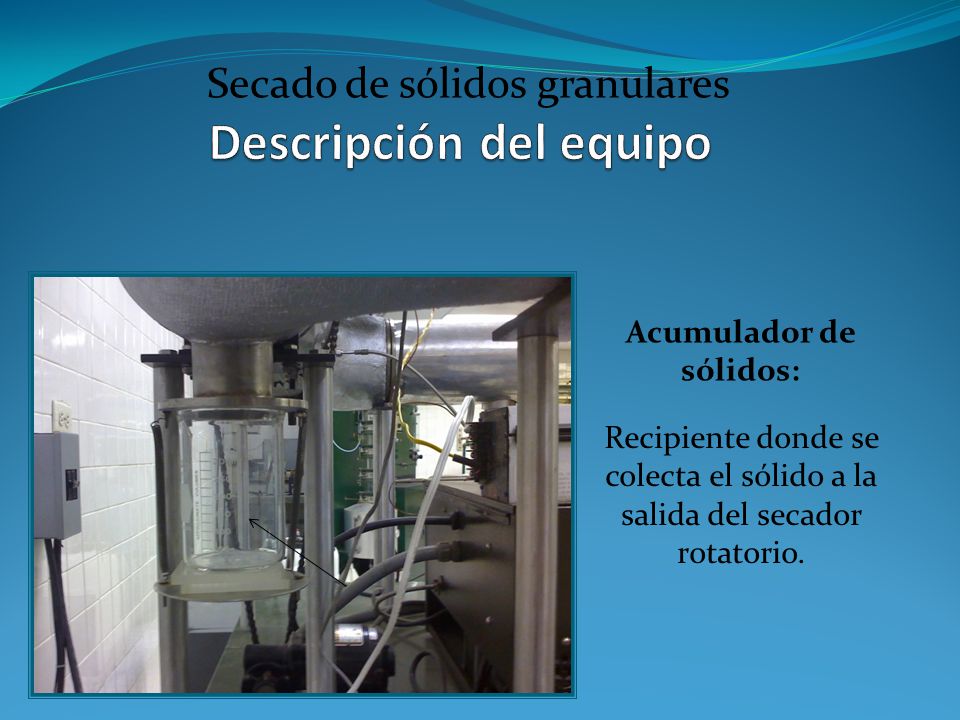 Secado de sólidos granulares
Descripción del equipo

Acumulador de sólidos:

Recipiente donde se colecta el sólido a la salida del secador rotatorio.